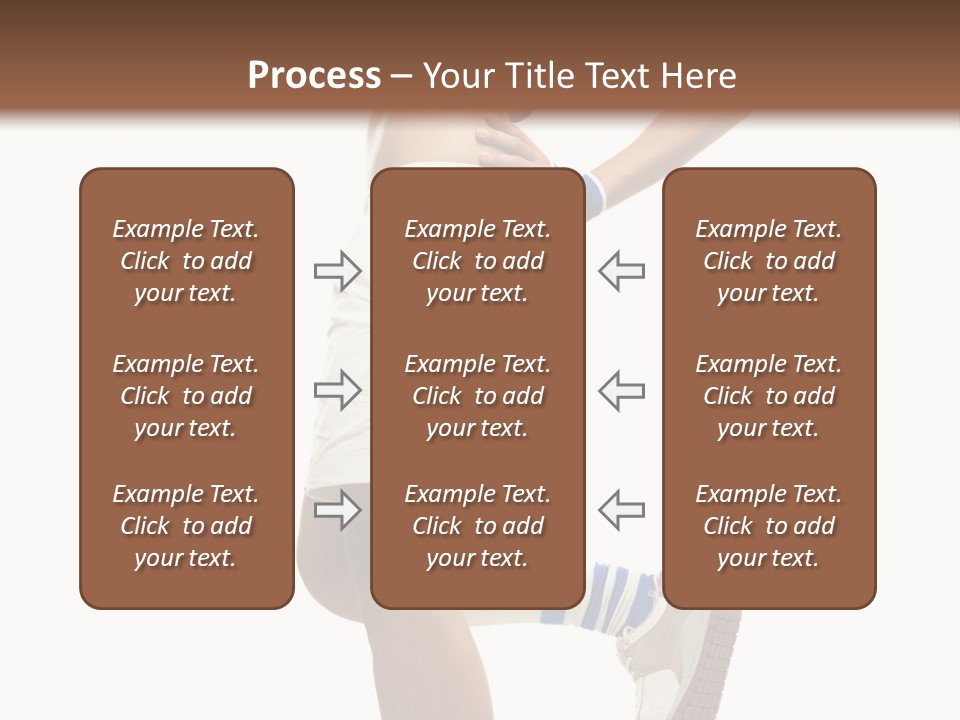 Process – Your Title Text Here

Example Text. Click to add your text.

Example Text. Click to add your text.

Example Text. Click to add your text.

Example Text. Click to add your text.

Example Text. Click to add your text.

Example Text. Click to add your text.

Example Text. Click to add your text.

Example Text. Click to add your text.

Example Text. Click to add your text.